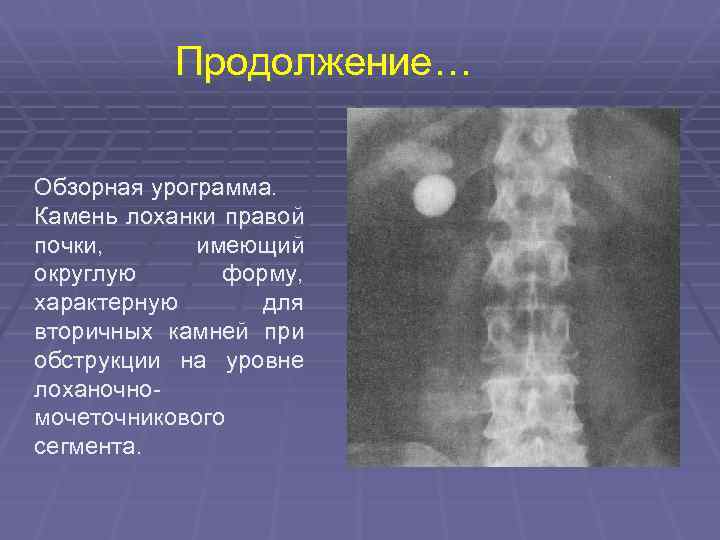 Продолжение…

Обзорная урограмма. Камень лоханки правой почки, имеющий округлую форму, характерную для вторичных камней при обструкции на уровне лоханочно-мочеточникового сегмента.